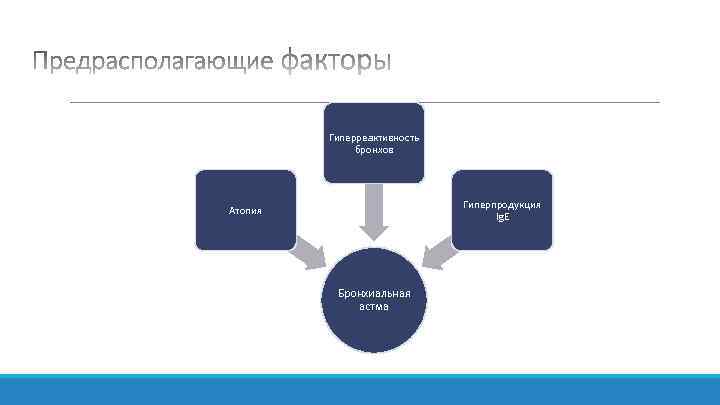 Предрасполагающие факторы

Гиперреактивность бронхов

Атопия

Гиперпродукция IgE

Бронхиальная астма